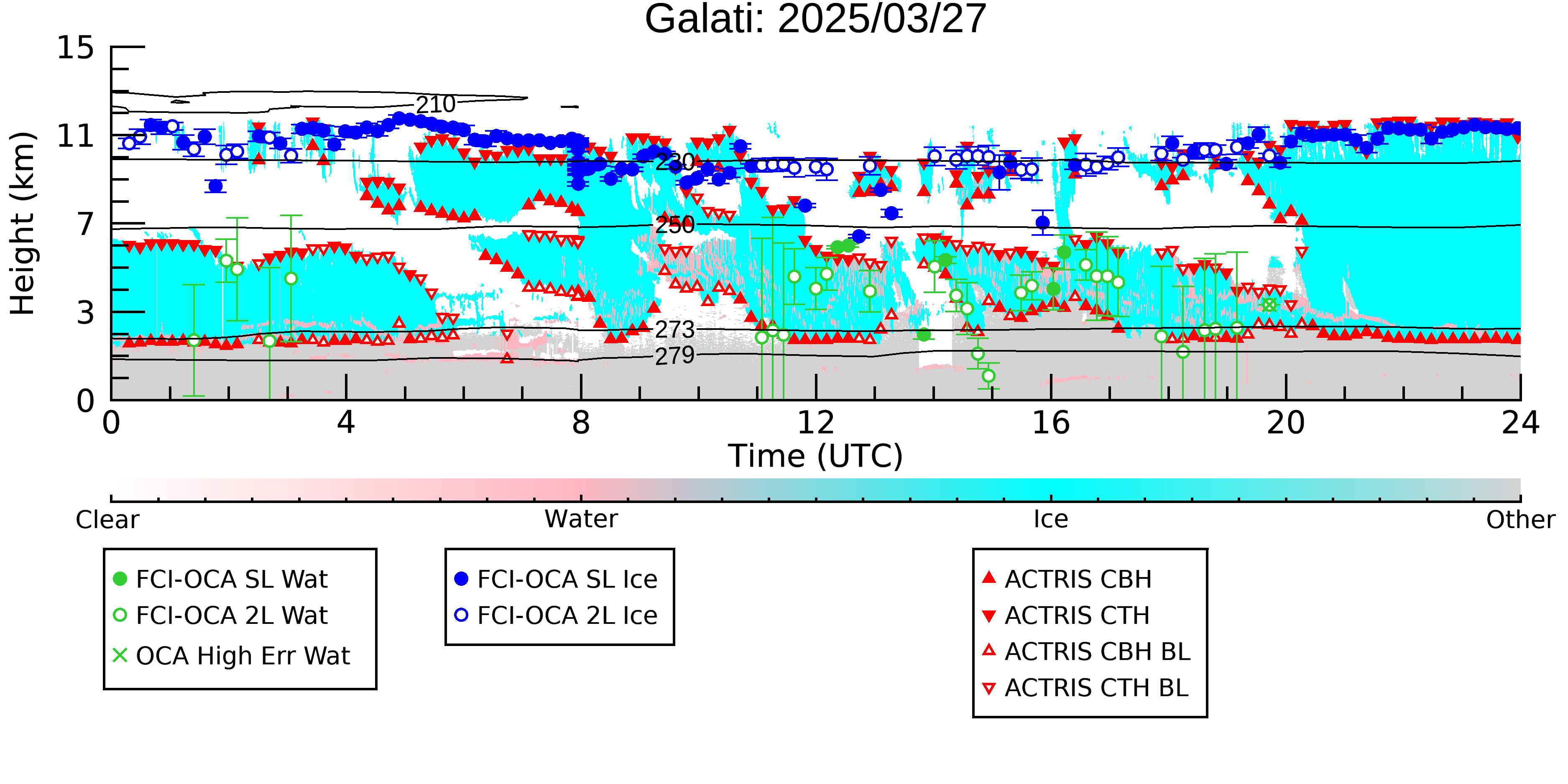 Galati: 2025/03/27

Height (km)

15
11
7
3
0

210
230
250
273
279

0
4
8
12
16
20
24

Time (UTC)

Clear
Water
Ice
Other

FCI-OCA SL Wat
FCI-OCA 2L Wat
OCA High Err Wat

FCI-OCA SL Ice
FCI-OCA 2L Ice

ACTRIS CBH
ACTRIS CTH
ACTRIS CBH BL
ACTRIS CTH BL